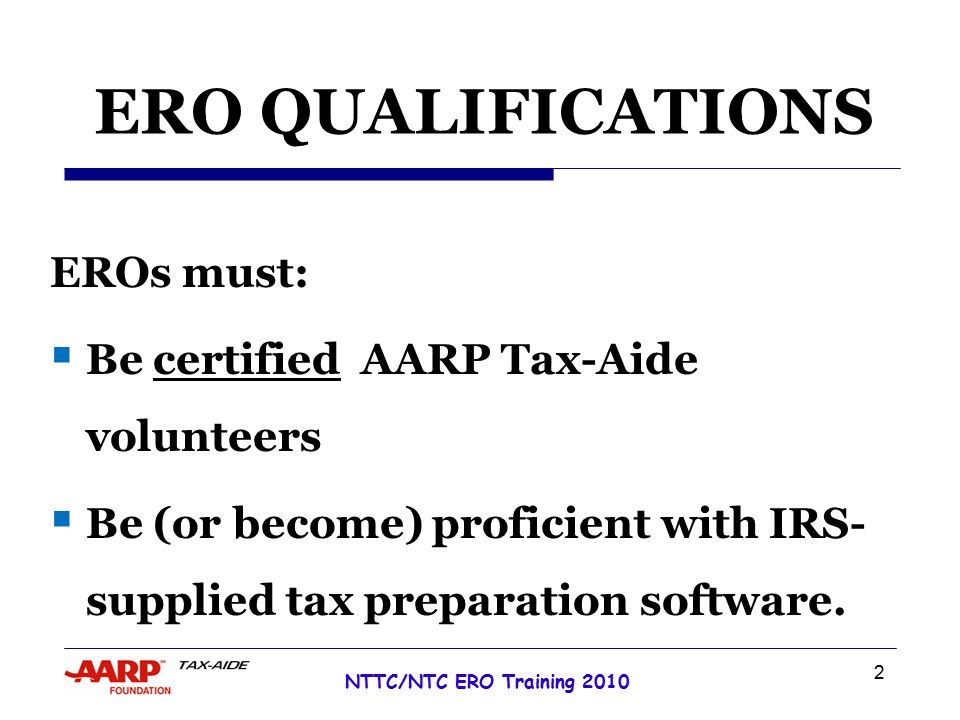 ERO QUALIFICATIONS

EROs must:

▪ Be certified AARP Tax-Aide volunteers

▪ Be (or become) proficient with IRS-supplied tax preparation software.

AARP FOUNDATION TAX-AIDE

NTTC/NTC ERO Training 2010

2